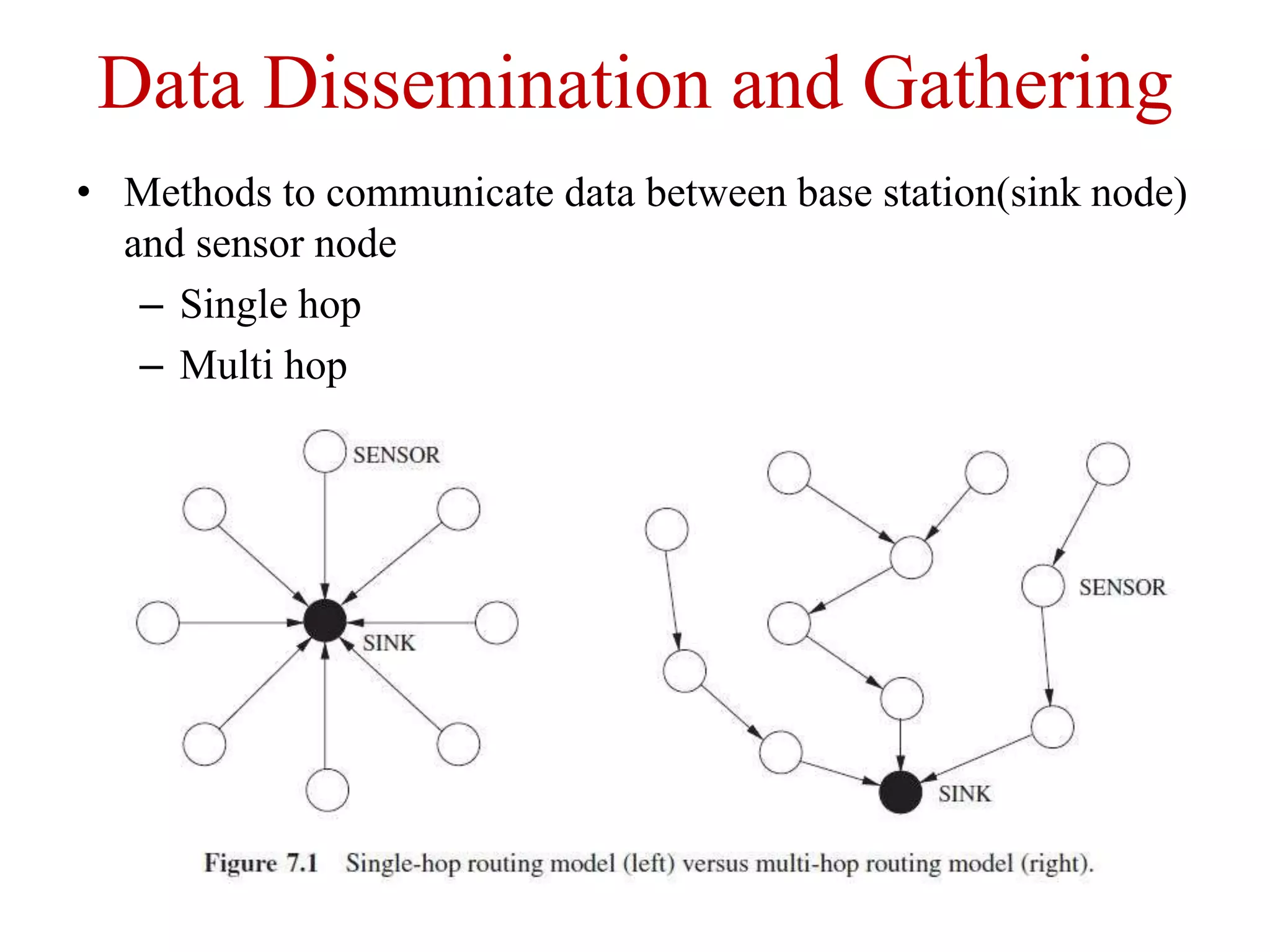 Data Dissemination and Gathering

• Methods to communicate data between base station(sink node) and sensor node
– Single hop
– Multi hop

SENSOR

SINK

SENSOR

SINK

Figure 7.1 Single-hop routing model (left) versus multi-hop routing model (right).